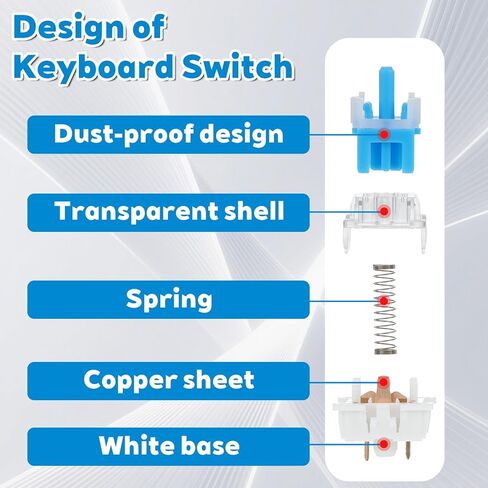 Design of Keyboard Switch

Dust-proof design

Transparent shell

Spring

Copper sheet

White base